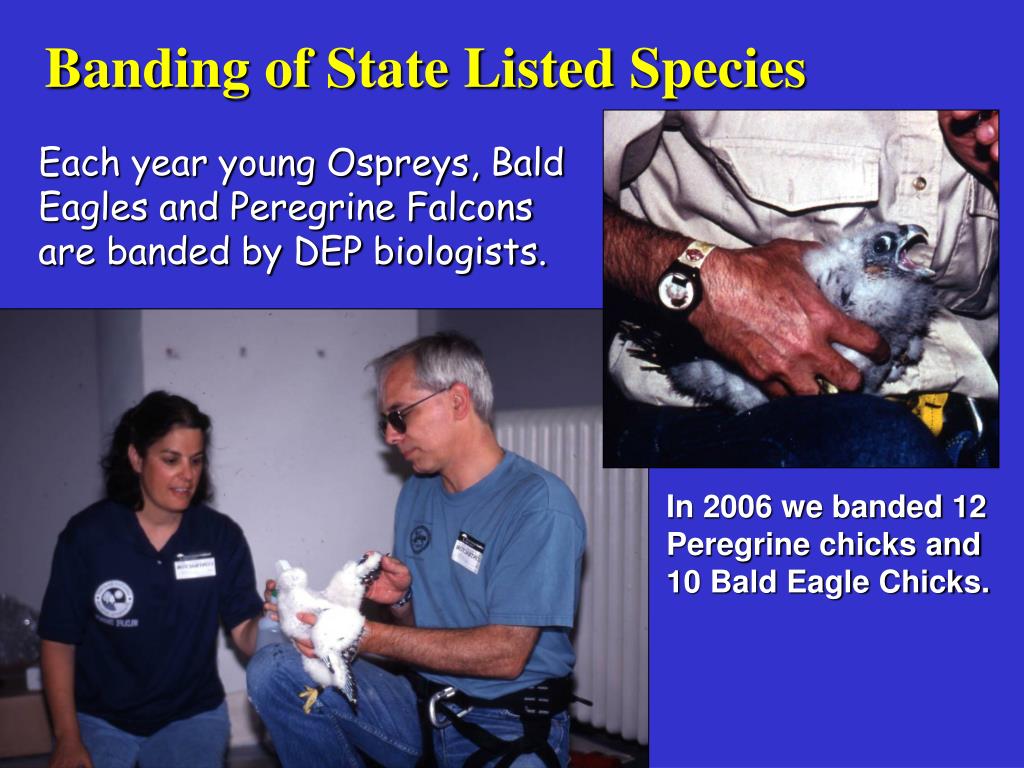 Banding of State Listed Species

Each year young Ospreys, Bald Eagles and Peregrine Falcons are banded by DEP biologists.

In 2006 we banded 12 Peregrine chicks and 10 Bald Eagle Chicks.